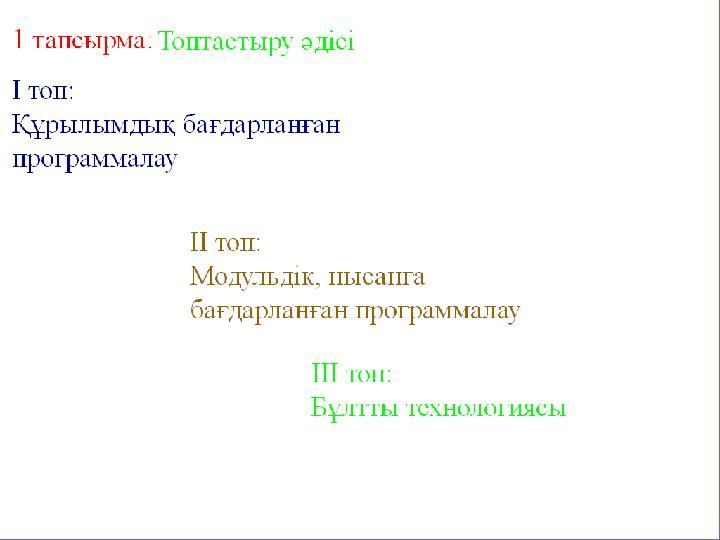 1 тапсырма: Топтастыру әдісі

I топ:
Құрылымдық бағдарланған программалау

II топ:
Модульдік, нысанға бағдарланған программалау

III топ:
Бұлтты технологиясы